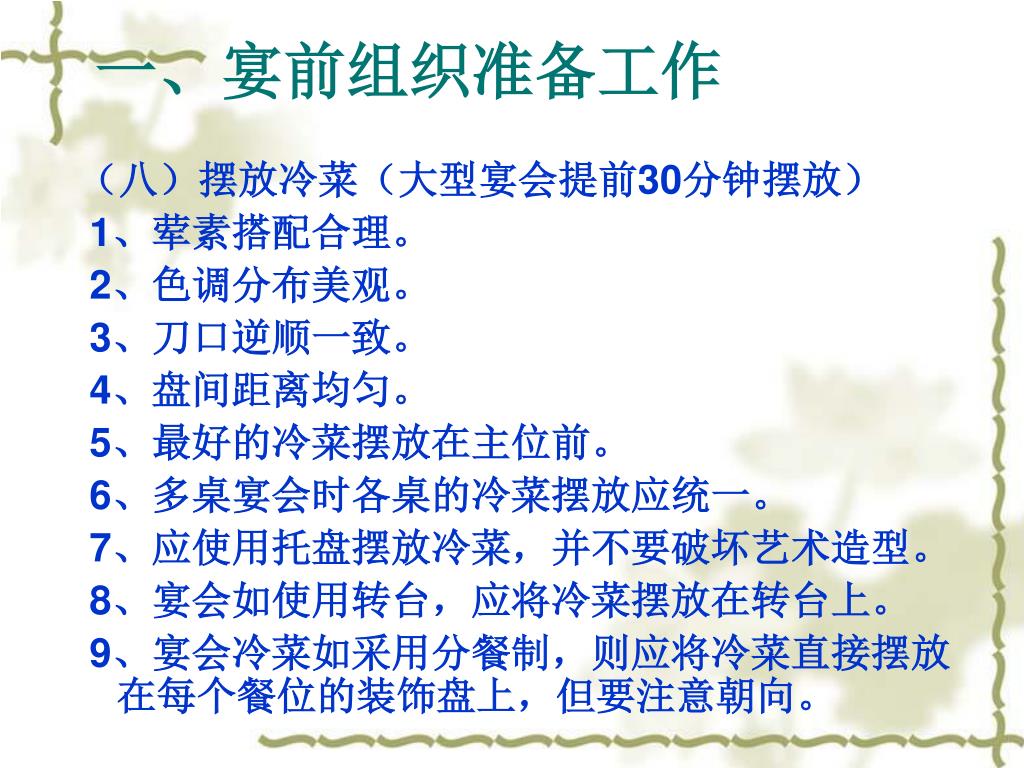 一、宴前组织准备工作

（八）摆放冷菜（大型宴会提前30分钟摆放）
1、荤素搭配合理。
2、色调分布美观。
3、刀口逆顺一致。
4、盘间距离均匀。
5、最好的冷菜摆放在主位前。
6、多桌宴会时各桌的冷菜摆放应统一。
7、应使用托盘摆放冷菜，并不要破坏艺术造型。
8、宴会如使用转台，应将冷菜摆放在转台上。
9、宴会冷菜如采用分餐制，则应将冷菜直接摆放在每个餐位的装饰盘上，但要注意朝向。